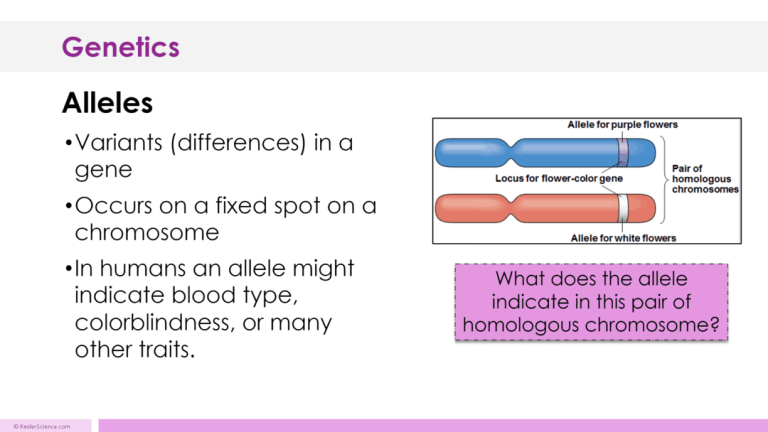 Genetics

Alleles

•Variants (differences) in a gene

•Occurs on a fixed spot on a chromosome

•In humans an allele might indicate blood type, colorblindness, or many other traits.

Allele for purple flowers

Locus for flower-color gene

Pair of homologous chromosomes

Allele for white flowers

What does the allele indicate in this pair of homologous chromosome?

© KeslerScience.com